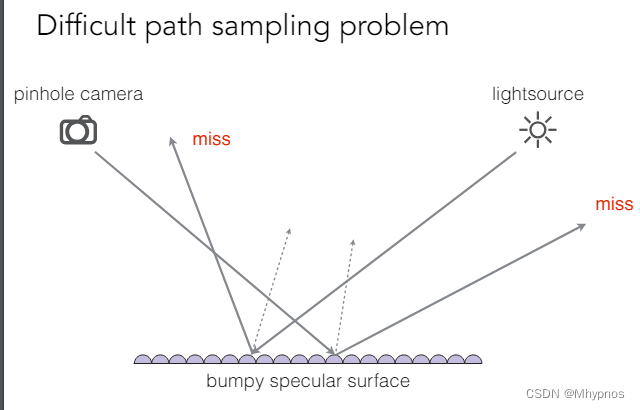 Difficult path sampling problem

pinhole camera

lightsource

miss

miss

bumpy specular surface

CSDN @Mhypnos